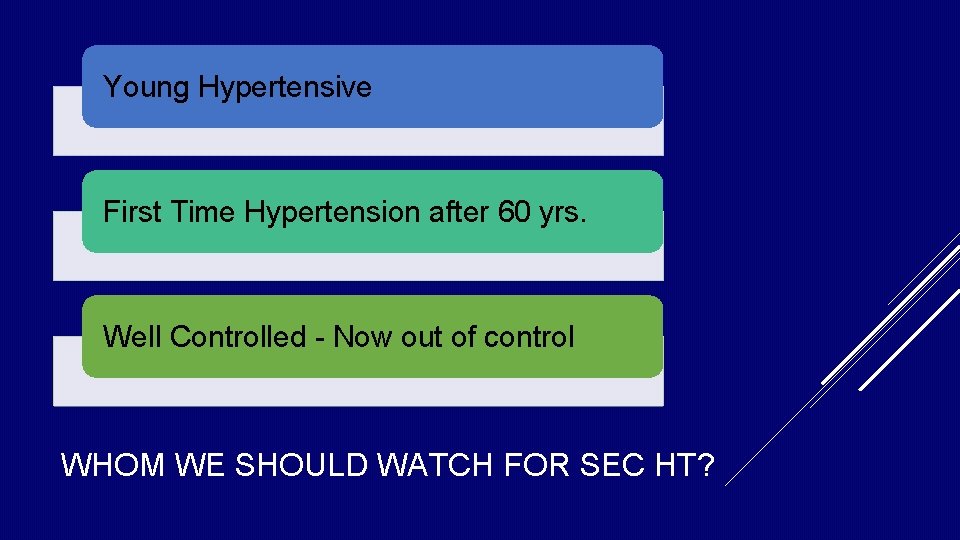 Young Hypertensive

First Time Hypertension after 60 yrs.

Well Controlled - Now out of control

WHOM WE SHOULD WATCH FOR SEC HT?